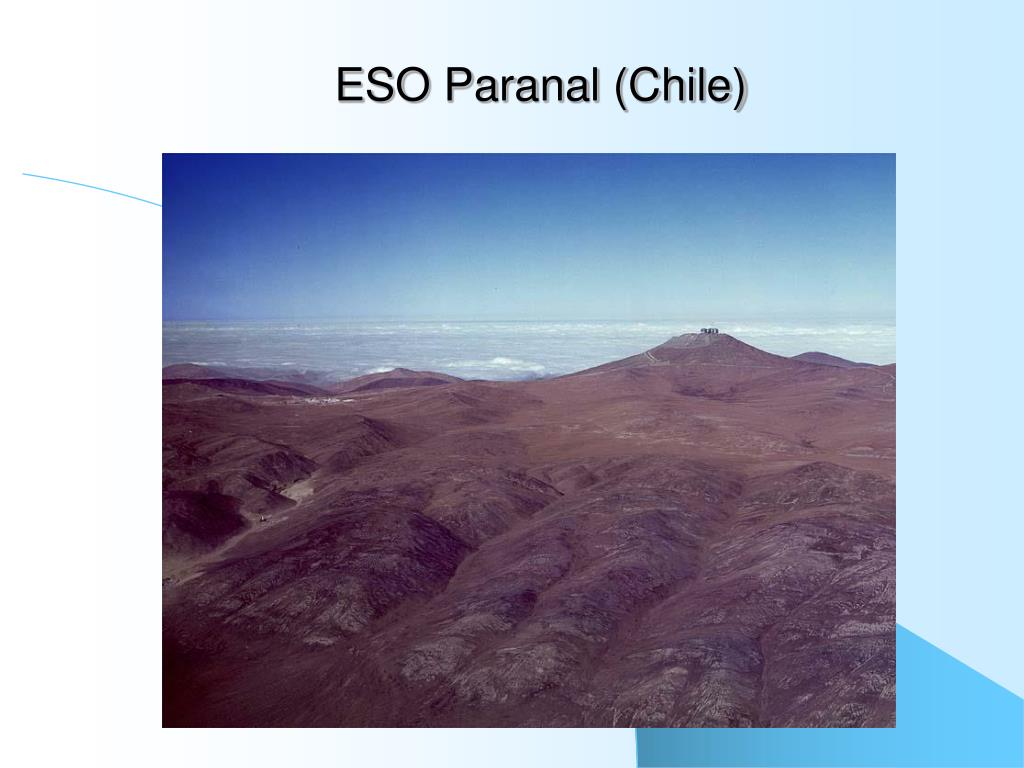 ESO Paranal (Chile)